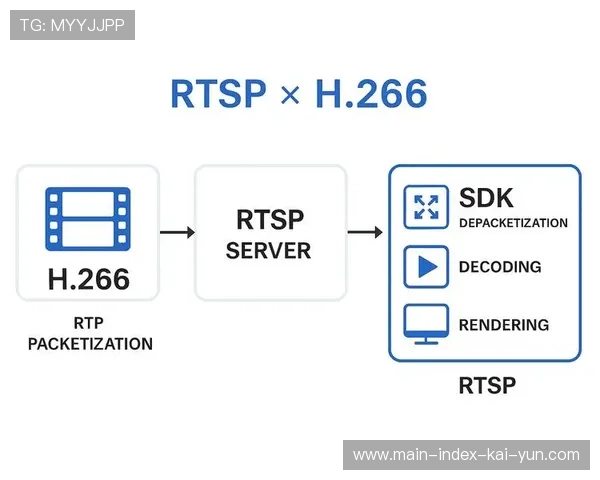 TG: MYYJJPP

RTSP × H.266

H.266

RTP PACKETIZATION

RTSP SERVER

SDK

DEPACKETIZATION

DECODING

RENDERING

RTSP

www.main-index-kai-yun.com